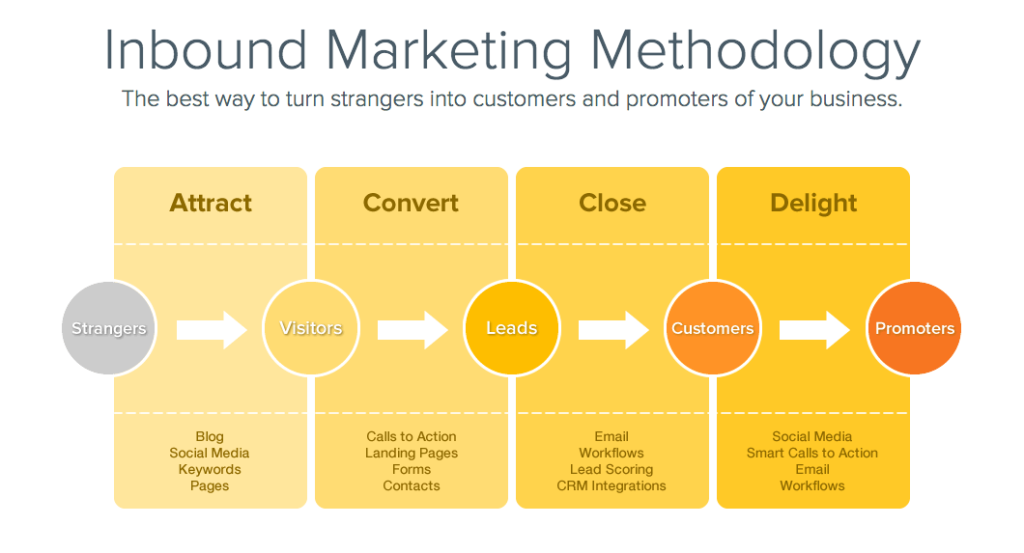 Inbound Marketing Methodology

The best way to turn strangers into customers and promoters of your business.

Attract

Convert

Close

Delight

Strangers

Visitors

Leads

Customers

Promoters

Blog
Social Media
Keywords
Pages

Calls to Action
Landing Pages
Forms
Contacts

Email
Workflows
Lead Scoring
CRM Integrations

Social Media
Smart Calls to Action
Email
Workflows